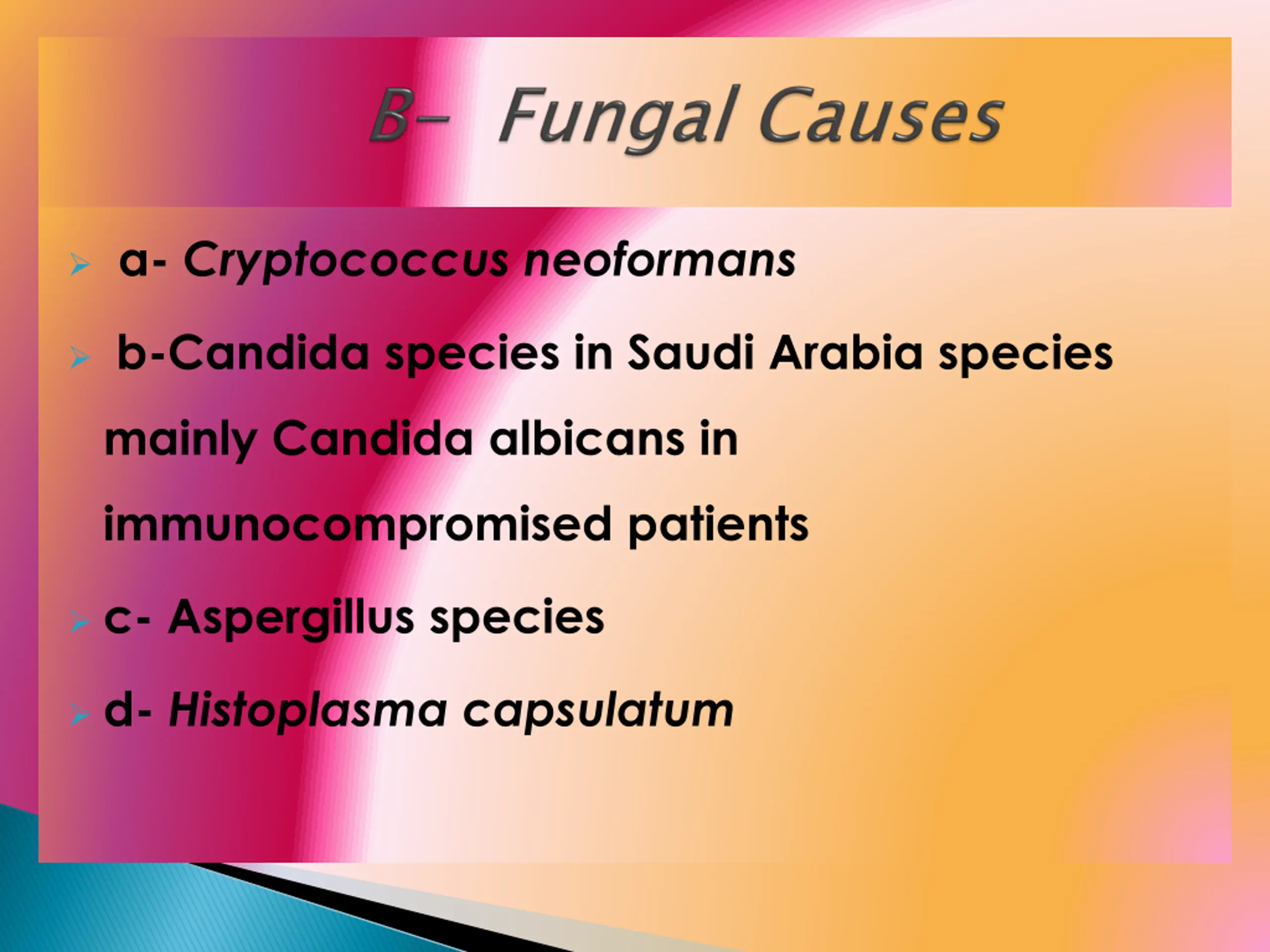 B- Fungal Causes

a- Cryptococcus neoformans

b-Candida species in Saudi Arabia species mainly Candida albicans in immunocompromised patients

c- Aspergillus species

d- Histoplasma capsulatum